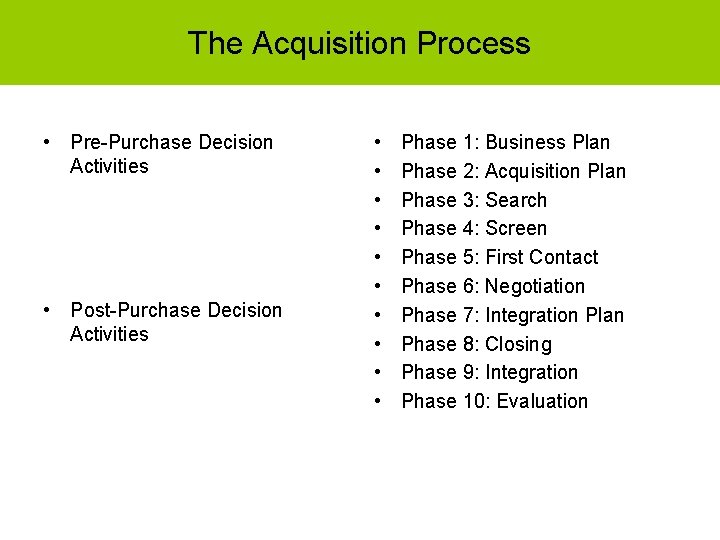 The Acquisition Process

• Pre-Purchase Decision Activities

• Post-Purchase Decision Activities

• Phase 1: Business Plan
• Phase 2: Acquisition Plan
• Phase 3: Search
• Phase 4: Screen
• Phase 5: First Contact
• Phase 6: Negotiation
• Phase 7: Integration Plan
• Phase 8: Closing
• Phase 9: Integration
• Phase 10: Evaluation